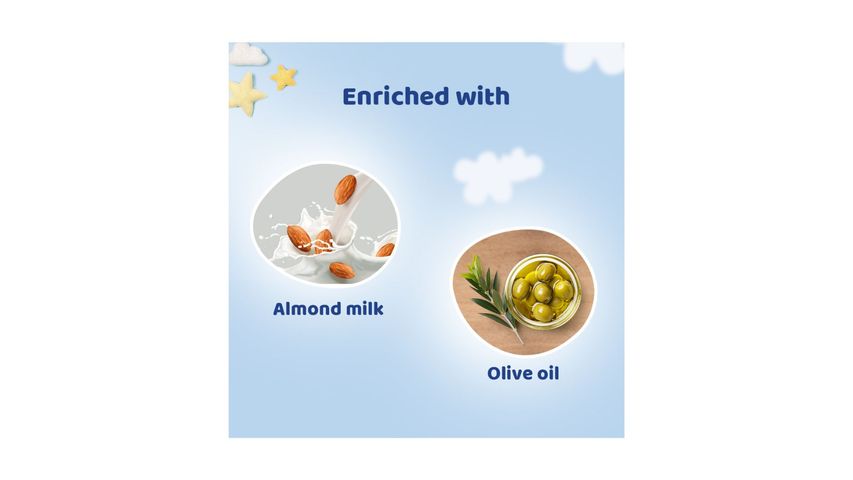 Enriched with

Almond milk

Olive oil